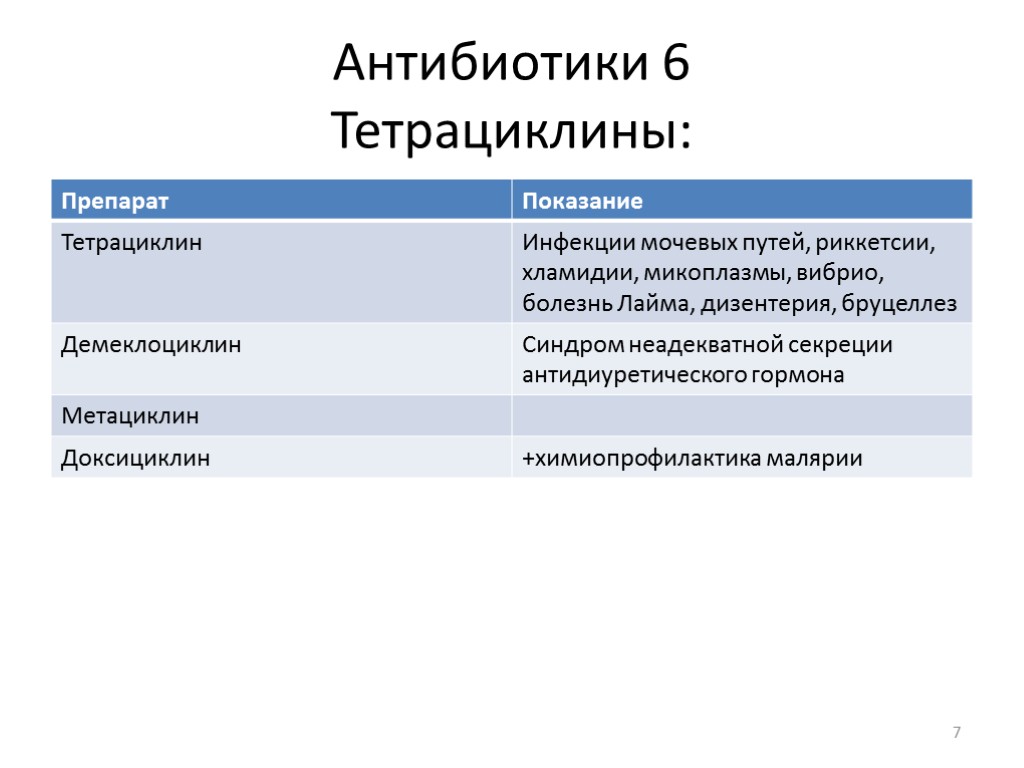 Антибиотики 6
Тетрациклины:

| Препарат | Показание |
|---|---|
| Тетрациклин | Инфекции мочевых путей, риккетсии, хламидии, микоплазмы, вибрио, болезнь Лайма, дизентерия, бруцеллез |
| Демеклоциклин | Синдром неадекватной секреции антидиуретического гормона |
| Метациклин | |
| Доксициклин | +химиопрофилактика малярии |

7